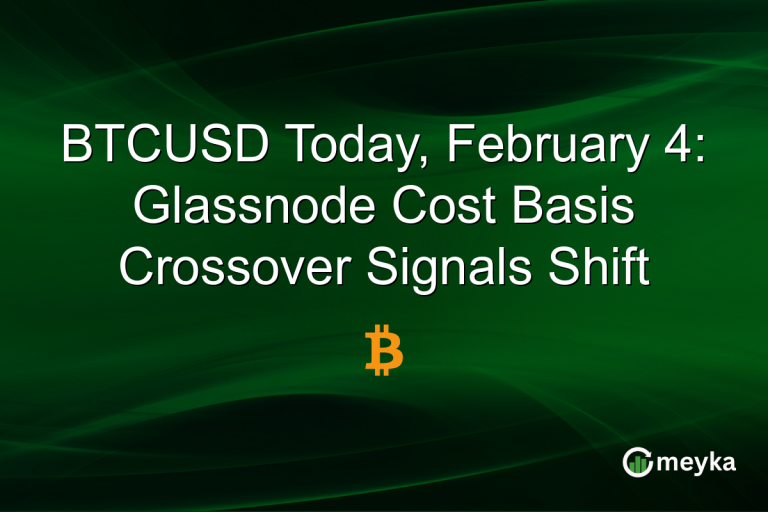 BTCUSD Today, February 4: Glassnode Cost Basis Crossover Signals Shift

₿

meyka